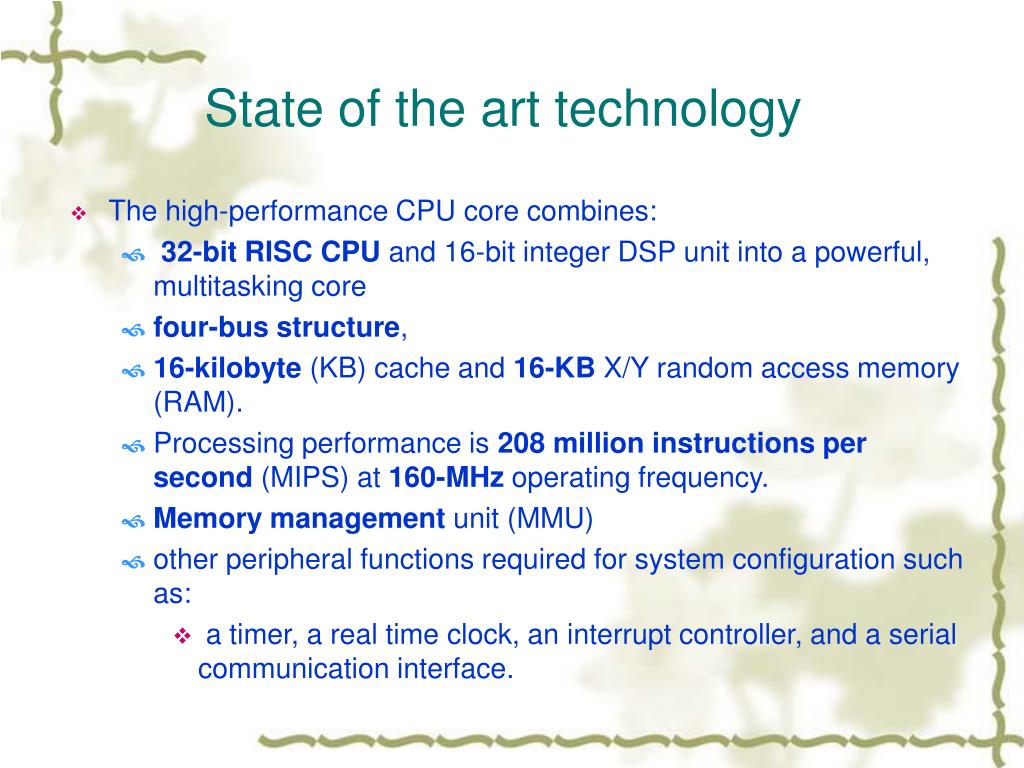 State of the art technology

The high-performance CPU core combines:

32-bit RISC CPU and 16-bit integer DSP unit into a powerful, multitasking core

four-bus structure,

16-kilobyte (KB) cache and 16-KB X/Y random access memory (RAM).

Processing performance is 208 million instructions per second (MIPS) at 160-MHz operating frequency.

Memory management unit (MMU)

other peripheral functions required for system configuration such as:

a timer, a real time clock, an interrupt controller, and a serial communication interface.